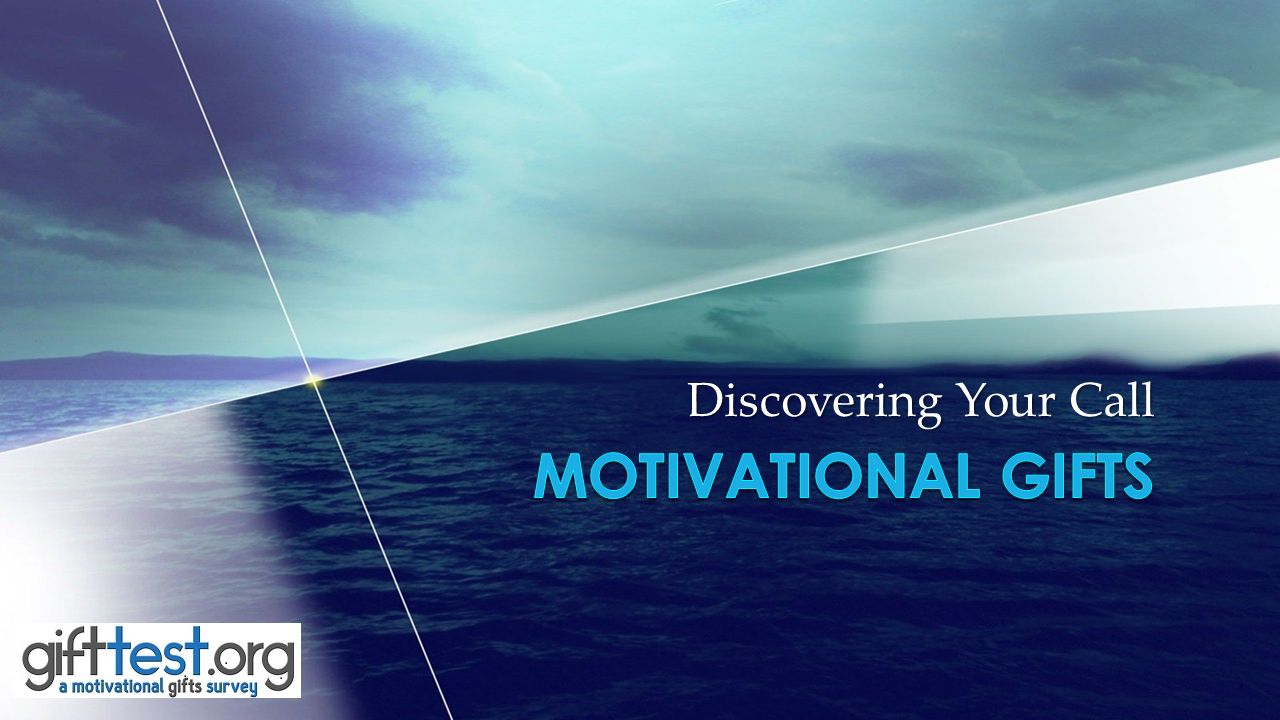 Discovering Your Call

MOTIVATIONAL GIFTS

gifttest.org
a motivational gifts survey